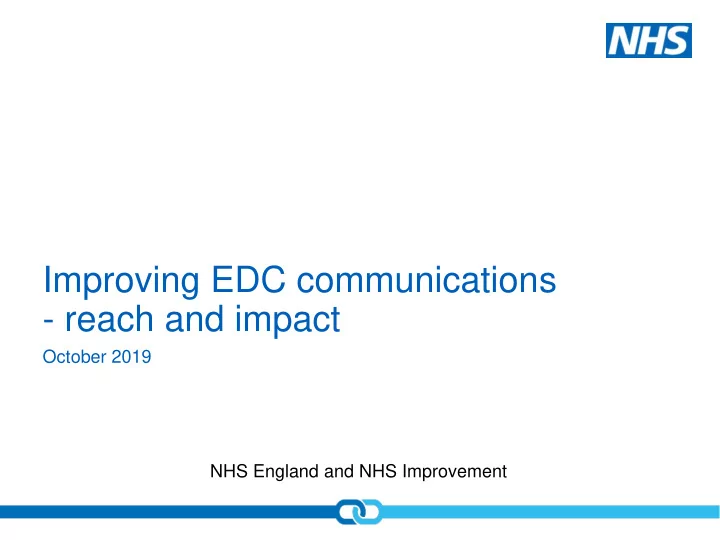 NHS

Improving EDC communications - reach and impact

October 2019

NHS England and NHS Improvement